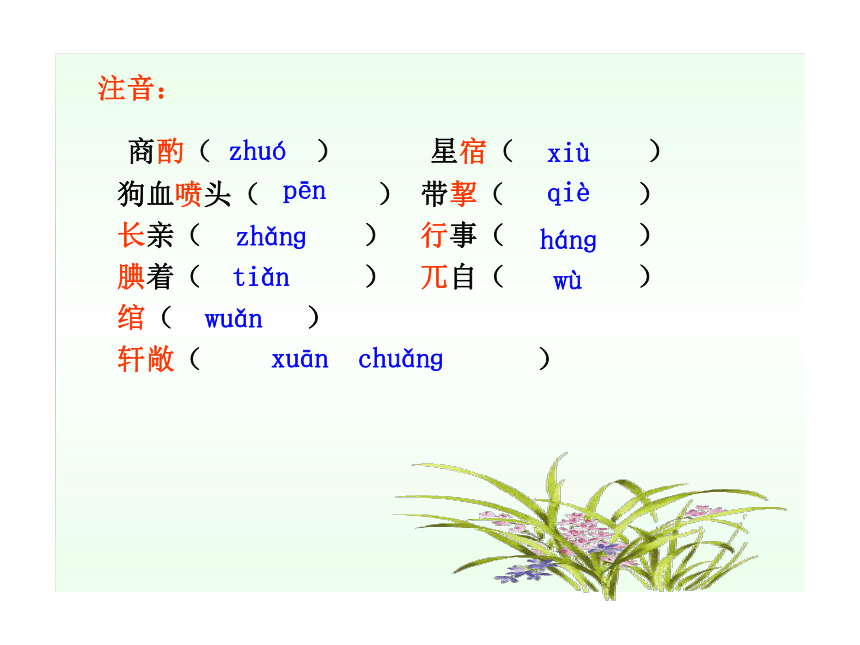 注音：

商酌（ zhuó ）　星宿（ xiù ）

狗血喷头（ pēn ）　带挈（ qiè ）

长亲（ zhǎng ）　行事（ háng ）

腆着（ tiǎn ）　兀自（ wù ）

绾（ wuǎn ）

轩敞（ xuān chuǎng ）